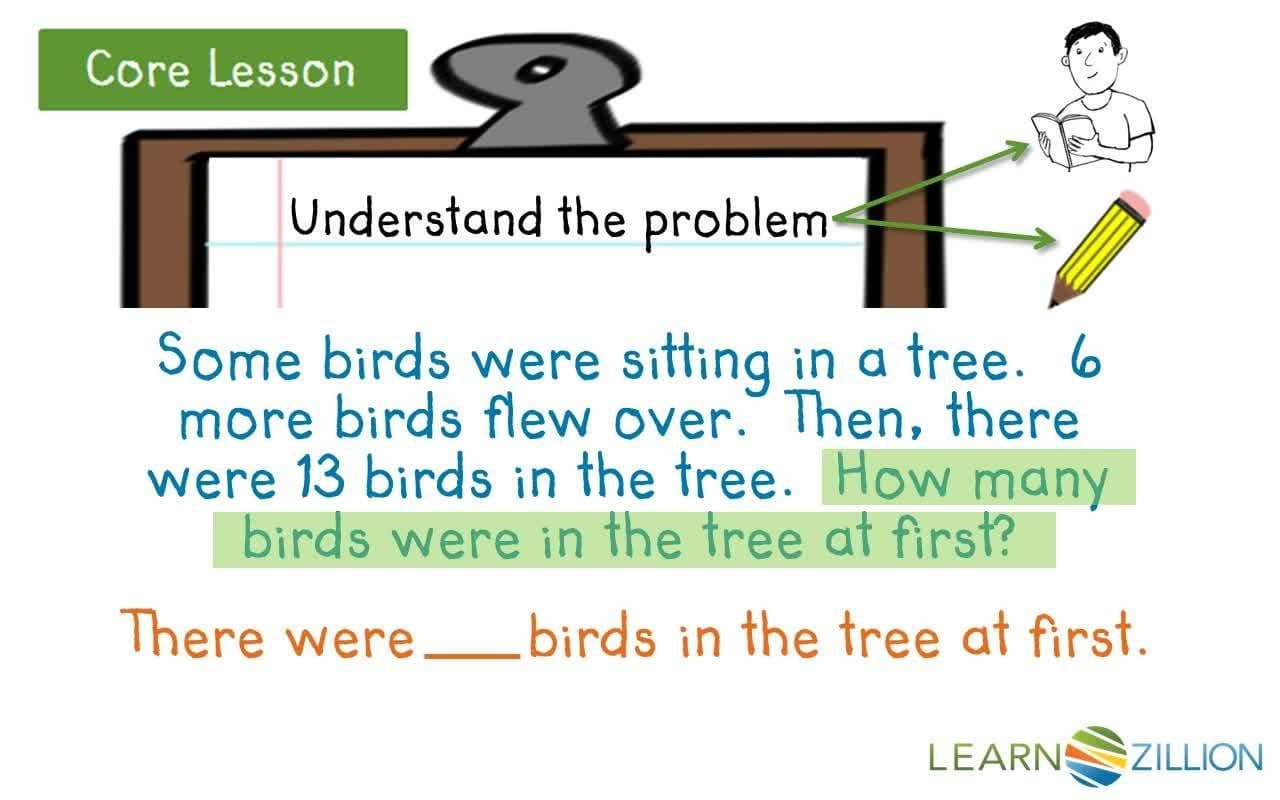 Core Lesson

Understand the problem

Some birds were sitting in a tree. 6 more birds flew over. Then, there were 13 birds in the tree. How many birds were in the tree at first?

There were ___ birds in the tree at first.

LEARNZILLION